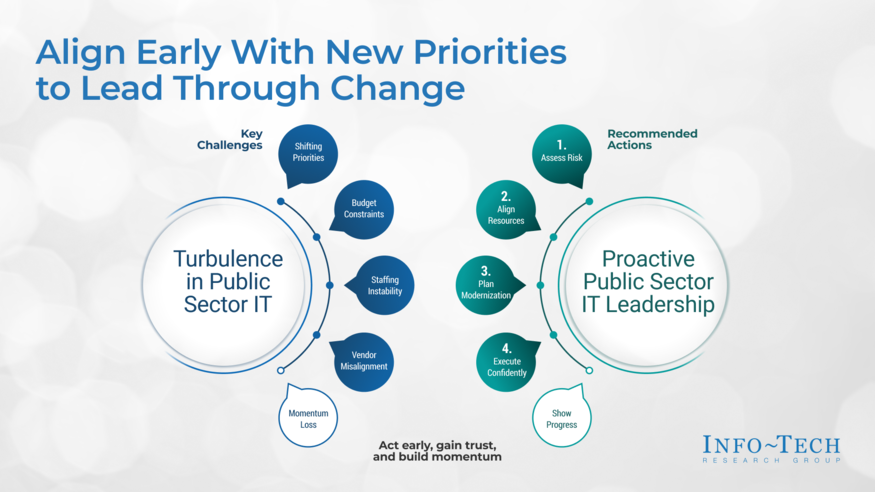 Align Early With New Priorities to Lead Through Change

Key Challenges

Shifting Priorities

Budget Constraints

Staffing Instability

Vendor Misalignment

Momentum Loss

Turbulence in Public Sector IT

Recommended Actions

1. Assess Risk

2. Align Resources

3. Plan Modernization

4. Execute Confidently

Show Progress

Proactive Public Sector IT Leadership

Act early, gain trust, and build momentum

INFO~TECH RESEARCH GROUP